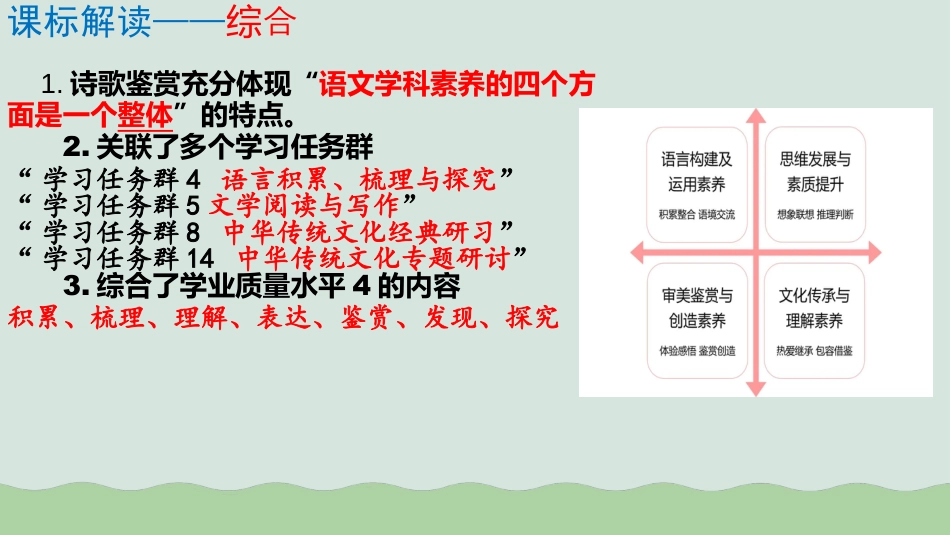 课标解读——综合

1. 诗歌鉴赏充分体现“语文学科素养的四个方面是一个整体”的特点。

2. 关联了多个学习任务群

“学习任务群 4 语言积累、梳理与探究”
“学习任务群 5 文学阅读与写作”
“学习任务群 8 中华传统文化经典研习”
“学习任务群 14 中华传统文化专题研讨”

3. 综合了学业质量水平 4 的内容

积累、梳理、理解、表达、鉴赏、发现、探究

语言构建及运用素养
积累整合 语境交流

思维发展与素质提升
想象联想 推理判断

审美鉴赏与创造素养
体验感悟 鉴赏创造

文化传承与理解素养
热爱继承 包容借鉴